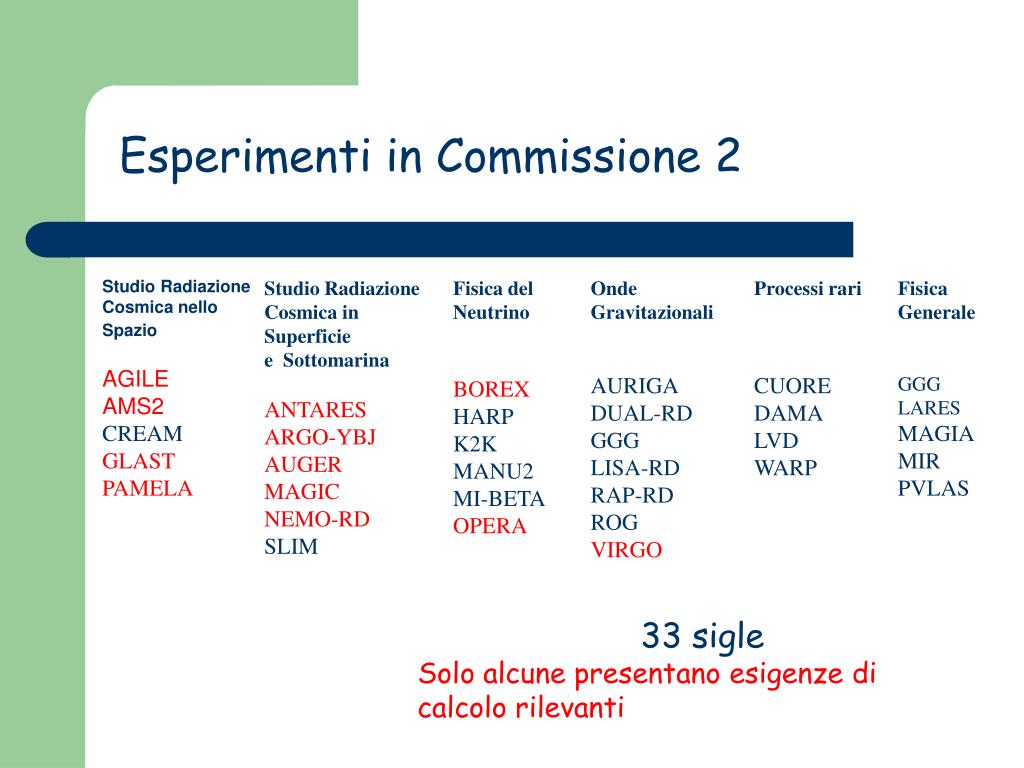 Esperimenti in Commissione 2

Studio Radiazione Cosmica nello Spazio

AGILE
AMS2
CREAM
GLAST
PAMELA

Studio Radiazione Cosmica in Superficie e Sottomarina

ANTARES
ARGO-YBJ
AUGER
MAGIC
NEMO-RD
SLIM

Fisica del Neutrino

BOREX
HARP
K2K
MANU2
MI-BETA
OPERA

Onde Gravitazionali

AURIGA
DUAL-RD
GGG
LISA-RD
RAP-RD
ROG
VIRGO

Processi rari

CUORE
DAMA
LVD
WARP

Fisica Generale

GGG
LARES
MAGIA
MIR
PVLAS

33 sigle

Solo alcune presentano esigenze di calcolo rilevanti